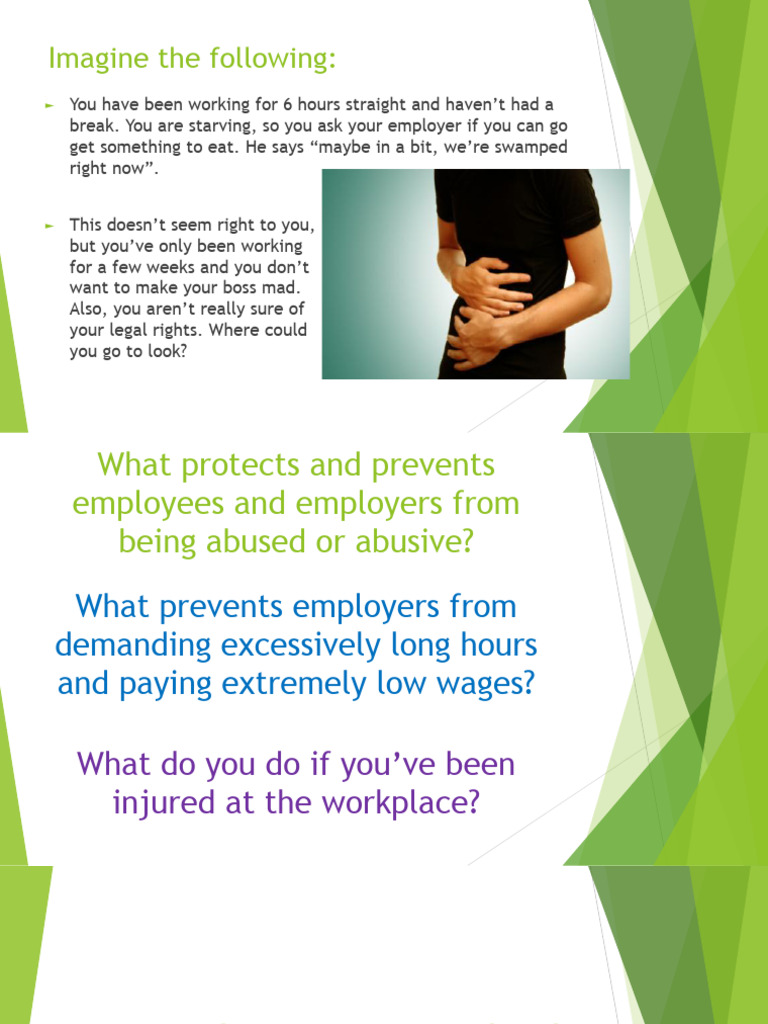 Imagine the following:

► You have been working for 6 hours straight and haven't had a break. You are starving, so you ask your employer if you can go get something to eat. He says "maybe in a bit, we're swamped right now".

► This doesn't seem right to you, but you've only been working for a few weeks and you don't want to make your boss mad. Also, you aren't really sure of your legal rights. Where could you go to look?

What protects and prevents employees and employers from being abused or abusive?

What prevents employers from demanding excessively long hours and paying extremely low wages?

What do you do if you've been injured at the workplace?